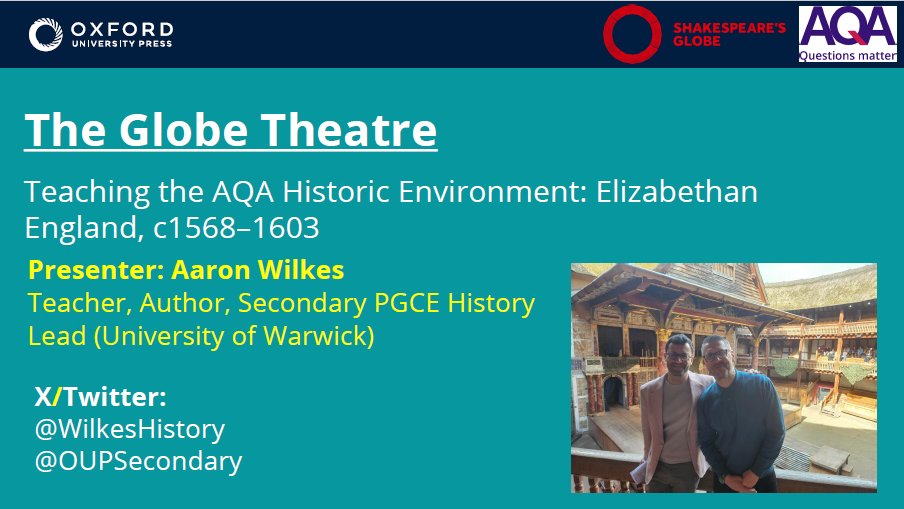 OXFORD
UNIVERSITY PRESS

SHAKESPEARE'S GLOBE

AQA
Questions matter

The Globe Theatre

Teaching the AQA Historic Environment: Elizabethan England, c1568–1603

Presenter: Aaron Wilkes
Teacher, Author, Secondary PGCE History Lead (University of Warwick)

X/Twitter:
@WilkesHistory
@OUPSecondary